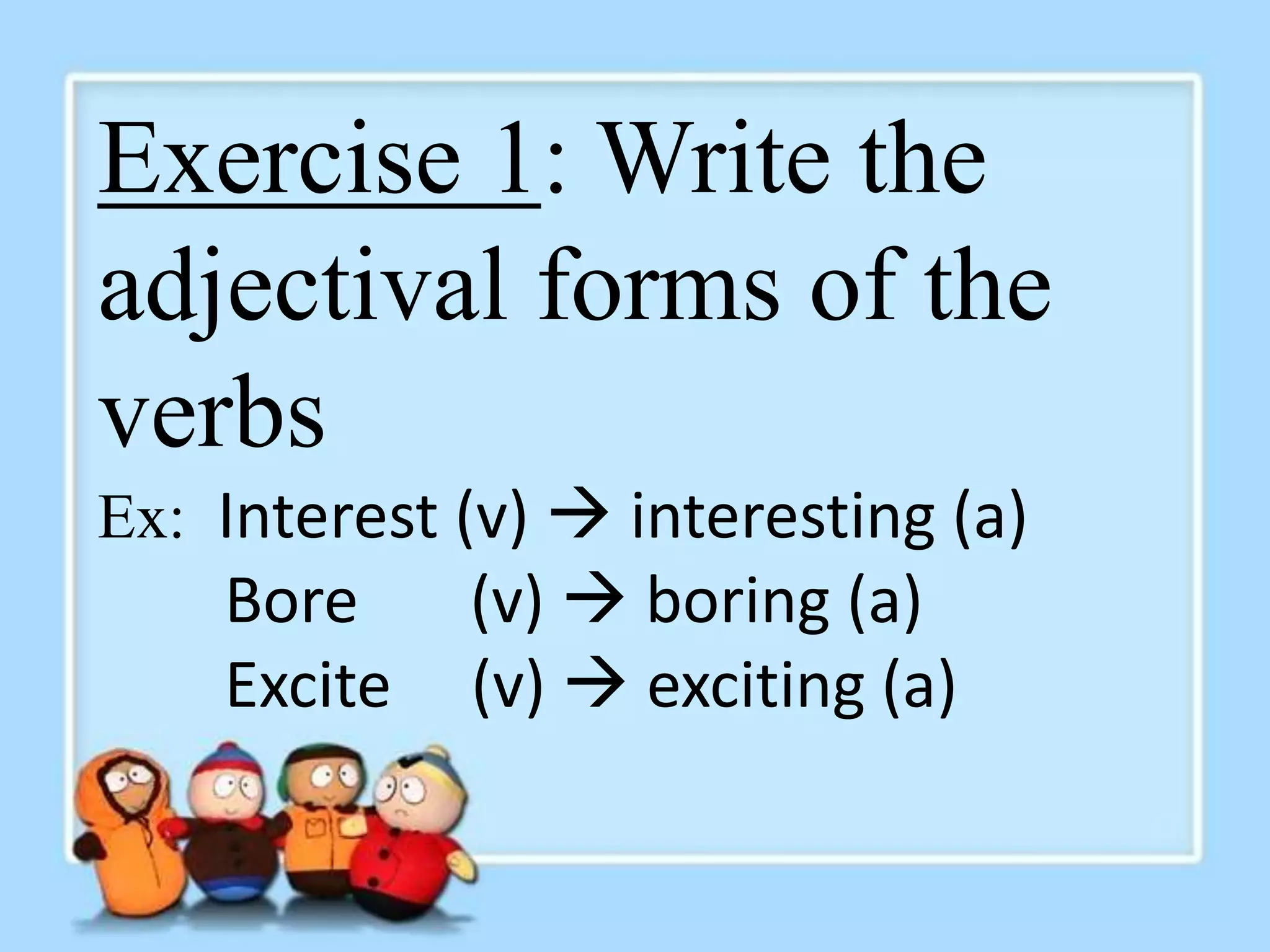 Exercise 1: Write the adjectival forms of the verbs

Ex: Interest (v) → interesting (a)
Bore (v) → boring (a)
Excite (v) → exciting (a)